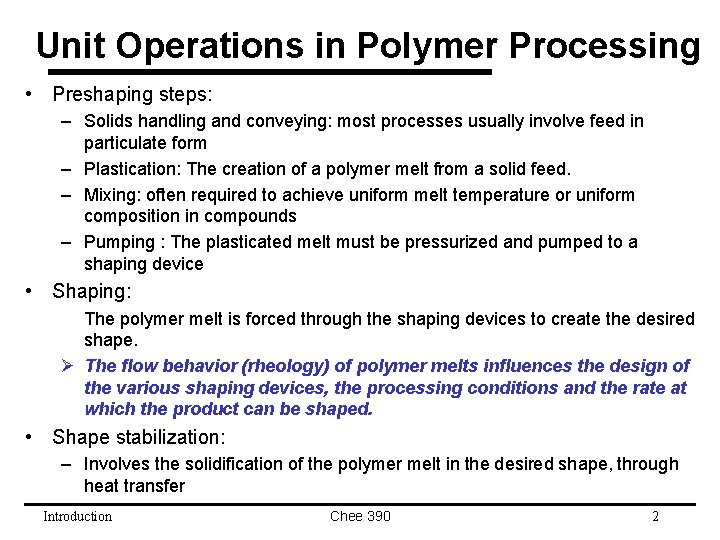 Unit Operations in Polymer Processing

• Preshaping steps:

– Solids handling and conveying: most processes usually involve feed in particulate form

– Plastication: The creation of a polymer melt from a solid feed.

– Mixing: often required to achieve uniform melt temperature or uniform composition in compounds

– Pumping : The plasticated melt must be pressurized and pumped to a shaping device

• Shaping:

The polymer melt is forced through the shaping devices to create the desired shape.

➢ The flow behavior (rheology) of polymer melts influences the design of the various shaping devices, the processing conditions and the rate at which the product can be shaped.

• Shape stabilization:

– Involves the solidification of the polymer melt in the desired shape, through heat transfer

Introduction Chee 390 2